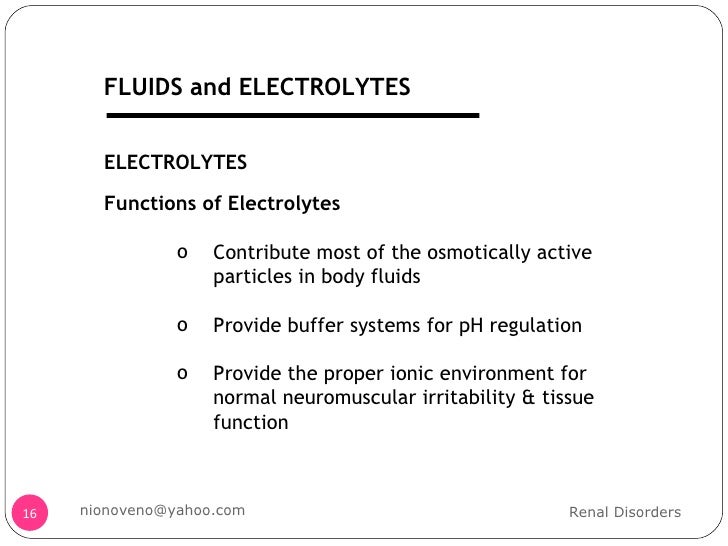 FLUIDS and ELECTROLYTES

ELECTROLYTES

Functions of Electrolytes

o Contribute most of the osmotically active particles in body fluids

o Provide buffer systems for pH regulation

o Provide the proper ionic environment for normal neuromuscular irritability & tissue function

16

nionoveno@yahoo.com

Renal Disorders